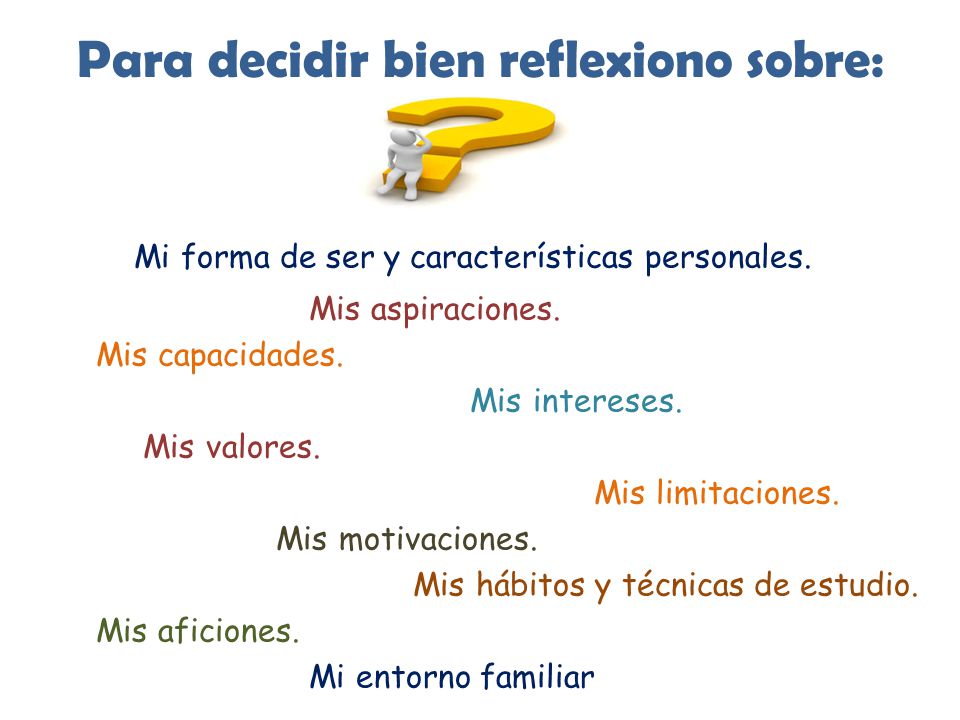 Para decidir bien reflexiono sobre:

Mi forma de ser y características personales.

Mis aspiraciones.

Mis capacidades.

Mis intereses.

Mis valores.

Mis limitaciones.

Mis motivaciones.

Mis hábitos y técnicas de estudio.

Mis aficiones.

Mi entorno familiar